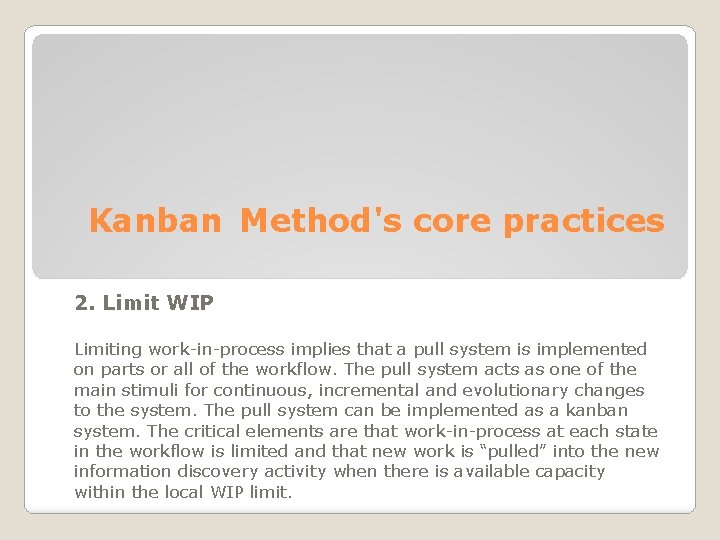 Kanban Method's core practices

2. Limit WIP

Limiting work-in-process implies that a pull system is implemented on parts or all of the workflow. The pull system acts as one of the main stimuli for continuous, incremental and evolutionary changes to the system. The pull system can be implemented as a kanban system. The critical elements are that work-in-process at each state in the workflow is limited and that new work is “pulled” into the new information discovery activity when there is available capacity within the local WIP limit.